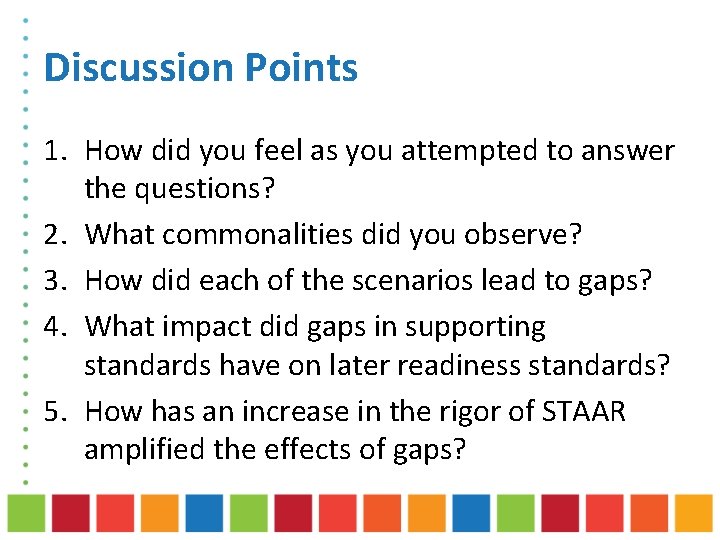 Discussion Points

1. How did you feel as you attempted to answer the questions?
2. What commonalities did you observe?
3. How did each of the scenarios lead to gaps?
4. What impact did gaps in supporting standards have on later readiness standards?
5. How has an increase in the rigor of STAAR amplified the effects of gaps?